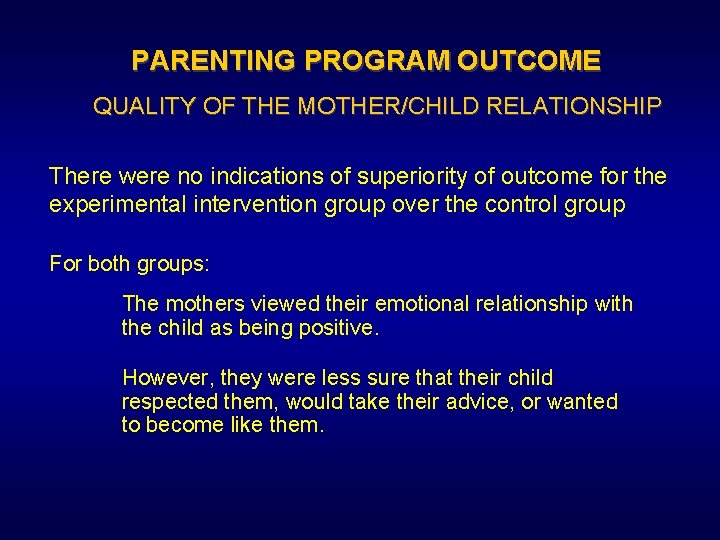 PARENTING PROGRAM OUTCOME

QUALITY OF THE MOTHER/CHILD RELATIONSHIP

There were no indications of superiority of outcome for the experimental intervention group over the control group

For both groups:

The mothers viewed their emotional relationship with the child as being positive.

However, they were less sure that their child respected them, would take their advice, or wanted to become like them.